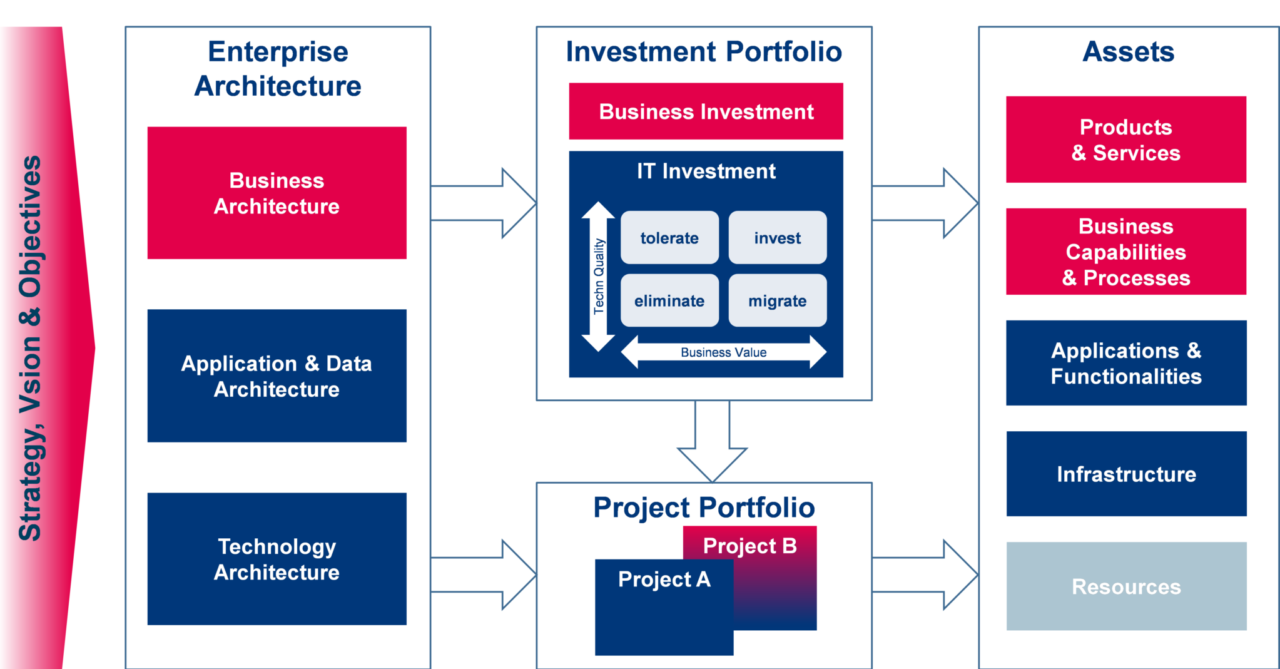 Strategy, Vsion & Objectives

Enterprise Architecture

Business Architecture

Application & Data Architecture

Technology Architecture

Investment Portfolio

Business Investment

IT Investment

Techn Quality

tolerate

invest

eliminate

migrate

Business Value

Project Portfolio

Project B

Project A

Assets

Products & Services

Business Capabilities & Processes

Applications & Functionalities

Infrastructure

Resources